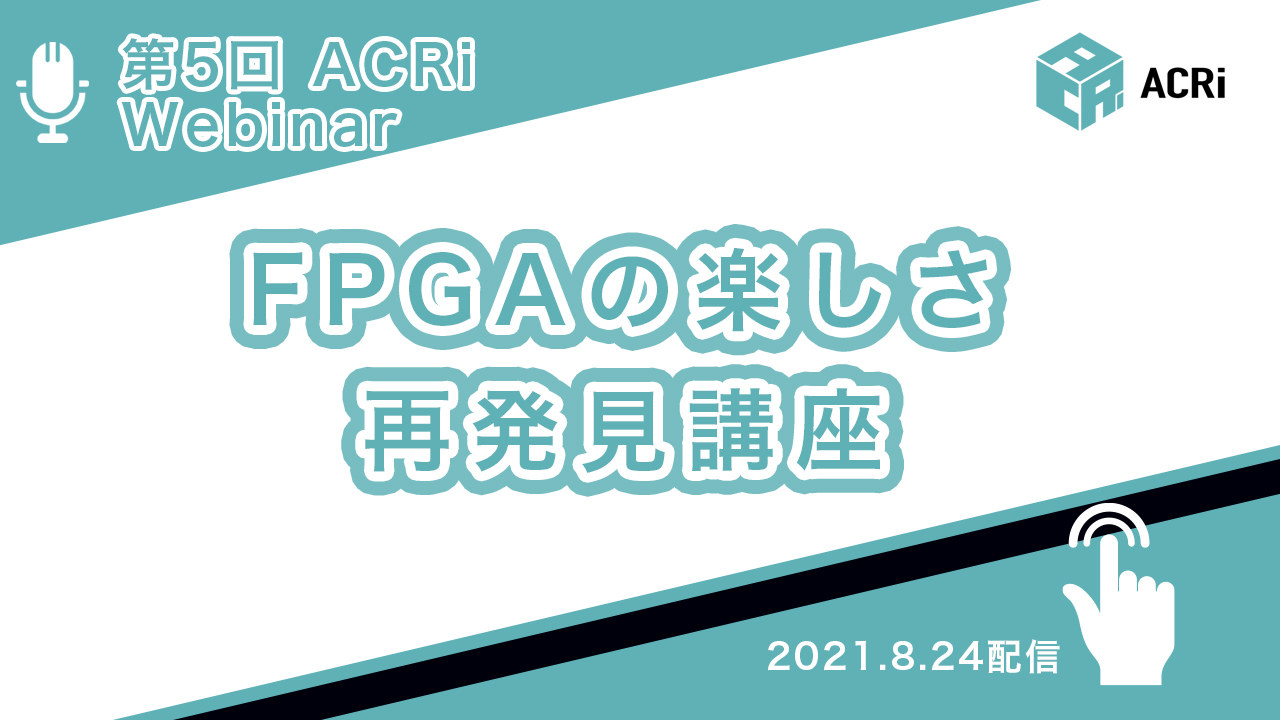 第5回 ACRi Webinar

ACRi

FPGAの楽しさ
再発見講座

2021.8.24配信